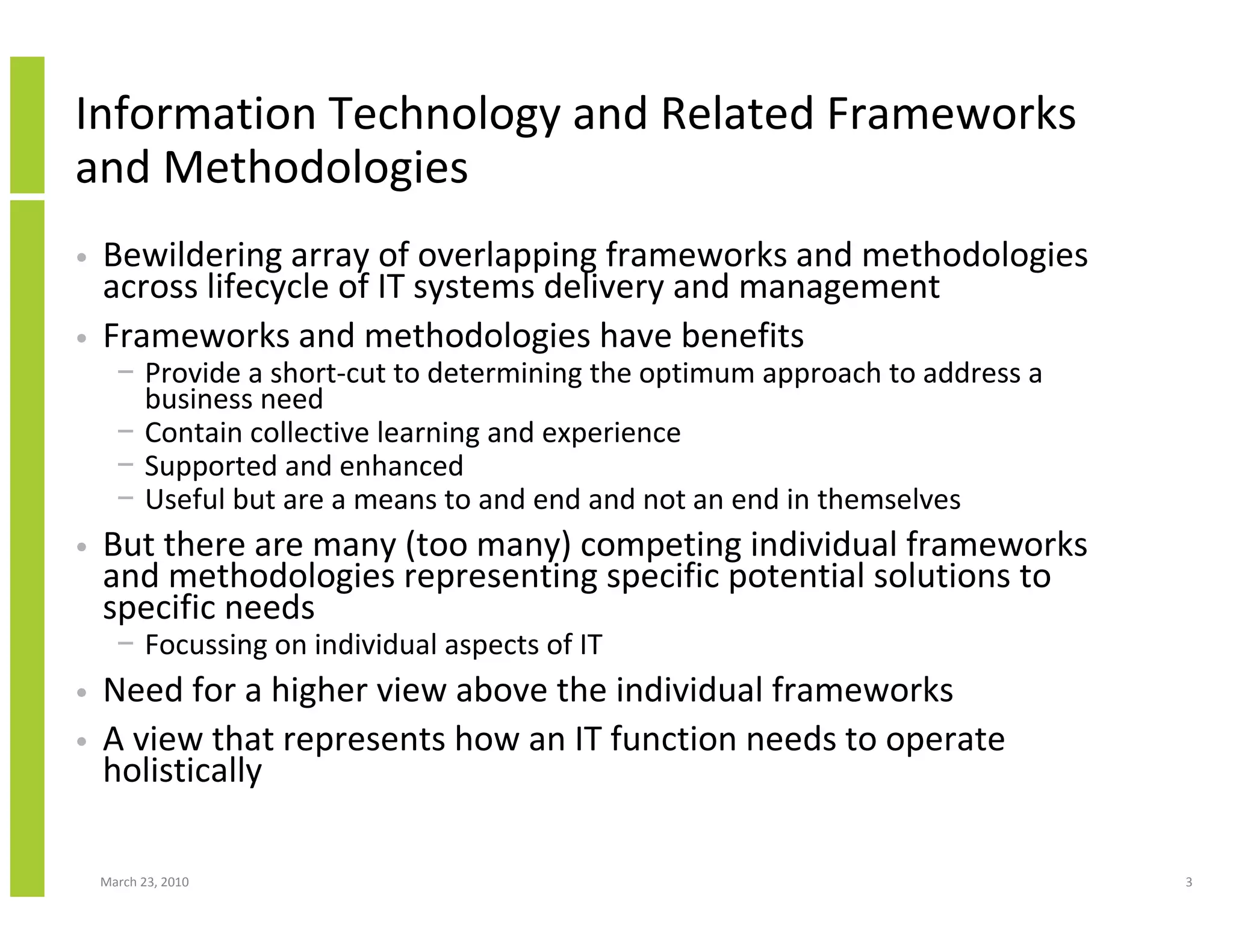 Information Technology and Related Frameworks and Methodologies

• Bewildering array of overlapping frameworks and methodologies across lifecycle of IT systems delivery and management

• Frameworks and methodologies have benefits
 – Provide a short-cut to determining the optimum approach to address a business need
 – Contain collective learning and experience
 – Supported and enhanced
 – Useful but are a means to and end and not an end in themselves

• But there are many (too many) competing individual frameworks and methodologies representing specific potential solutions to specific needs
 – Focussing on individual aspects of IT

• Need for a higher view above the individual frameworks

• A view that represents how an IT function needs to operate holistically

March 23, 2010

3